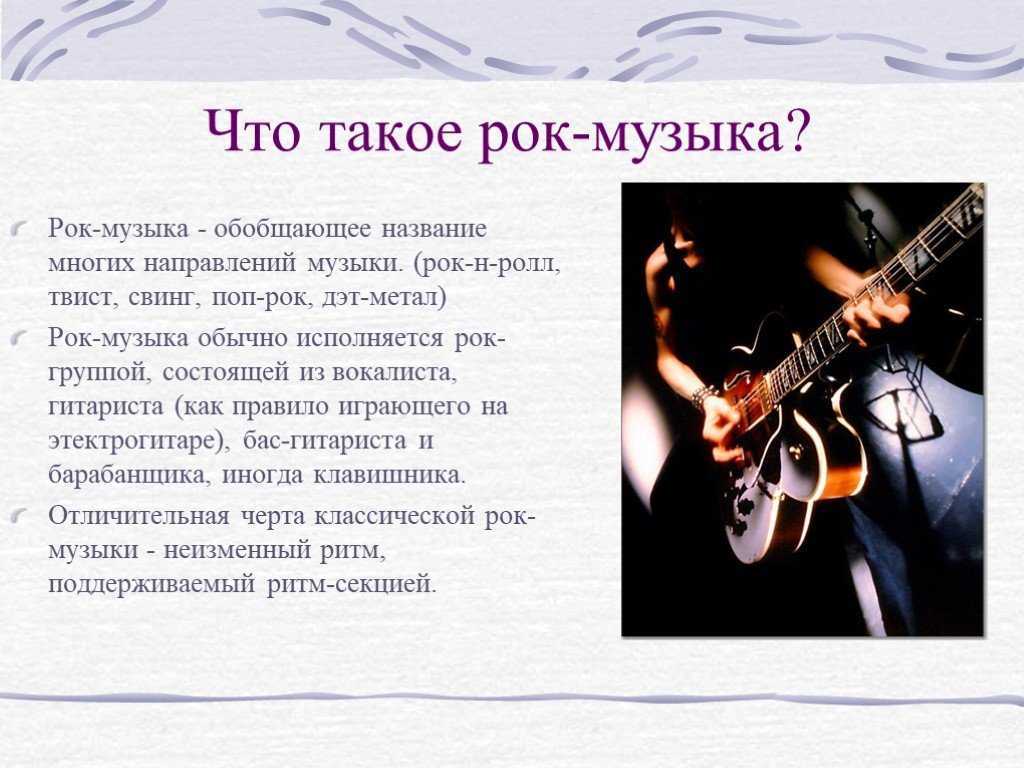 Что такое рок-музыка?

Рок-музыка - обобщающее название многих направлений музыки. (рок-н-ролл, твист, свинг, поп-рок, дэт-метал)

Рок-музыка обычно исполняется рок-группой, состоящей из вокалиста, гитариста (как правило играющего на этектрогитаре), бас-гитариста и барабанщика, иногда клавишника.

Отличительная черта классической рок-музыки - неизменный ритм, поддерживаемый ритм-секцией.